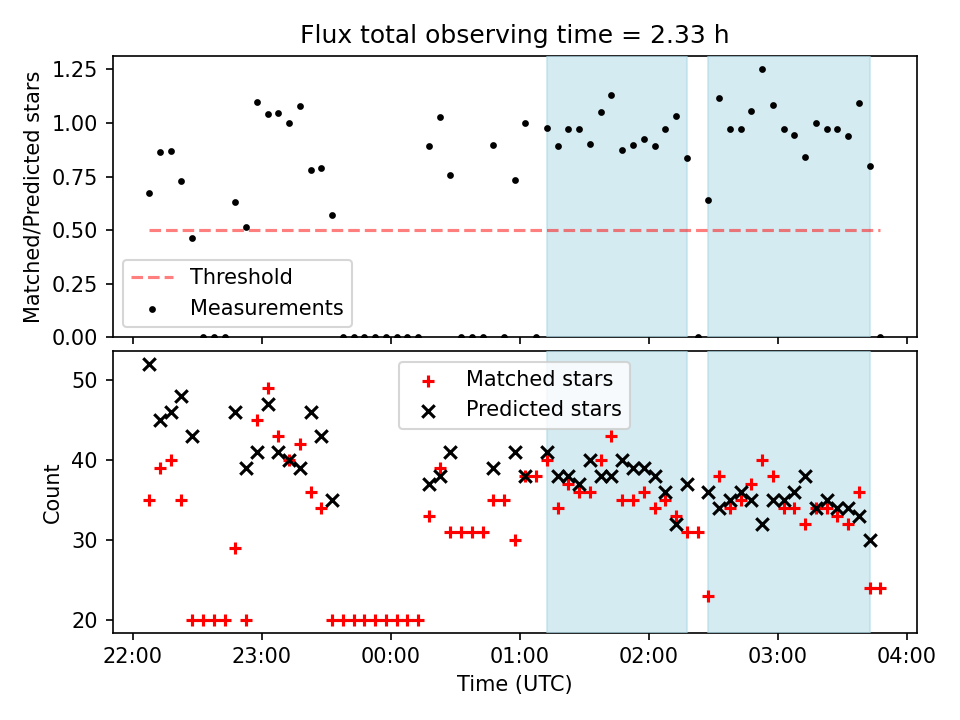 Flux total observing time = 2.33 h

Matched/Predicted stars

1.25
1.00
0.75
0.50
0.25
0.00

Threshold
Measurements

Count

50
40
30
20

Matched stars
Predicted stars

22:00
23:00
00:00
01:00
02:00
03:00
04:00

Time (UTC)